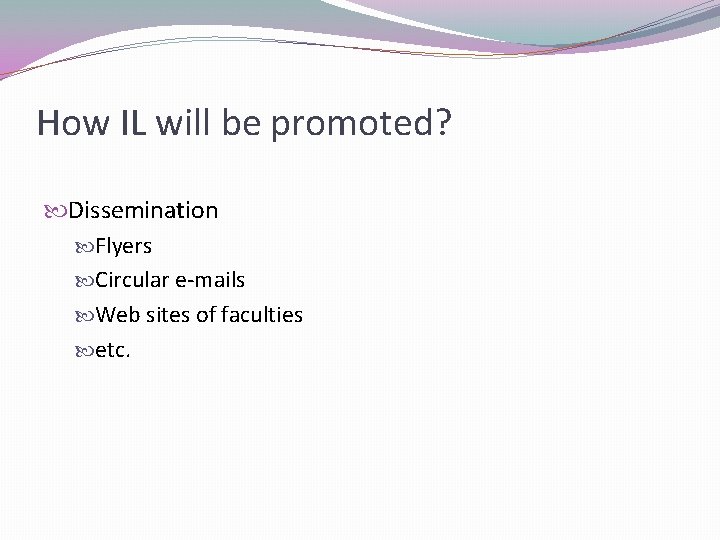 How IL will be promoted?

Dissemination

Flyers

Circular e-mails

Web sites of faculties

etc.